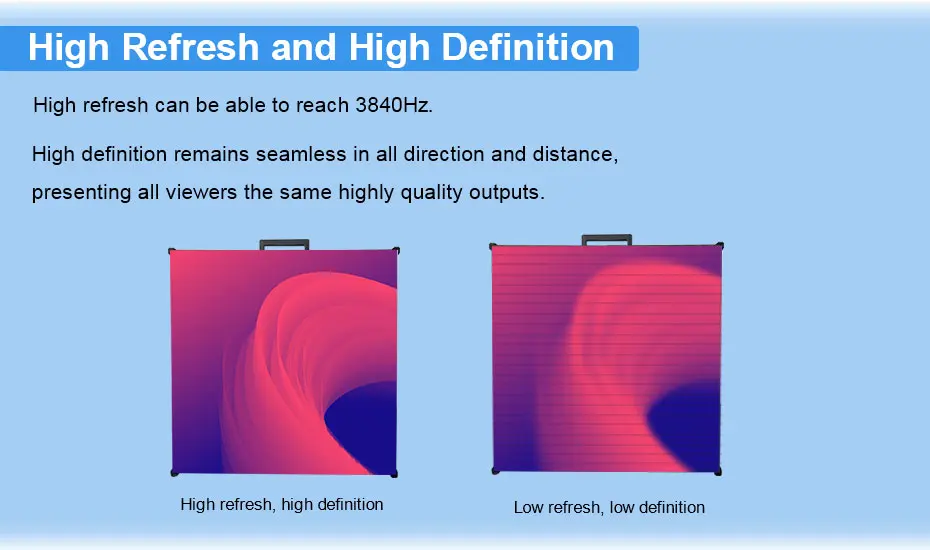 High Refresh and High Definition

High refresh can be able to reach 3840Hz.

High definition remains seamless in all direction and distance, presenting all viewers the same highly quality outputs.

High refresh, high definition

Low refresh, low definition